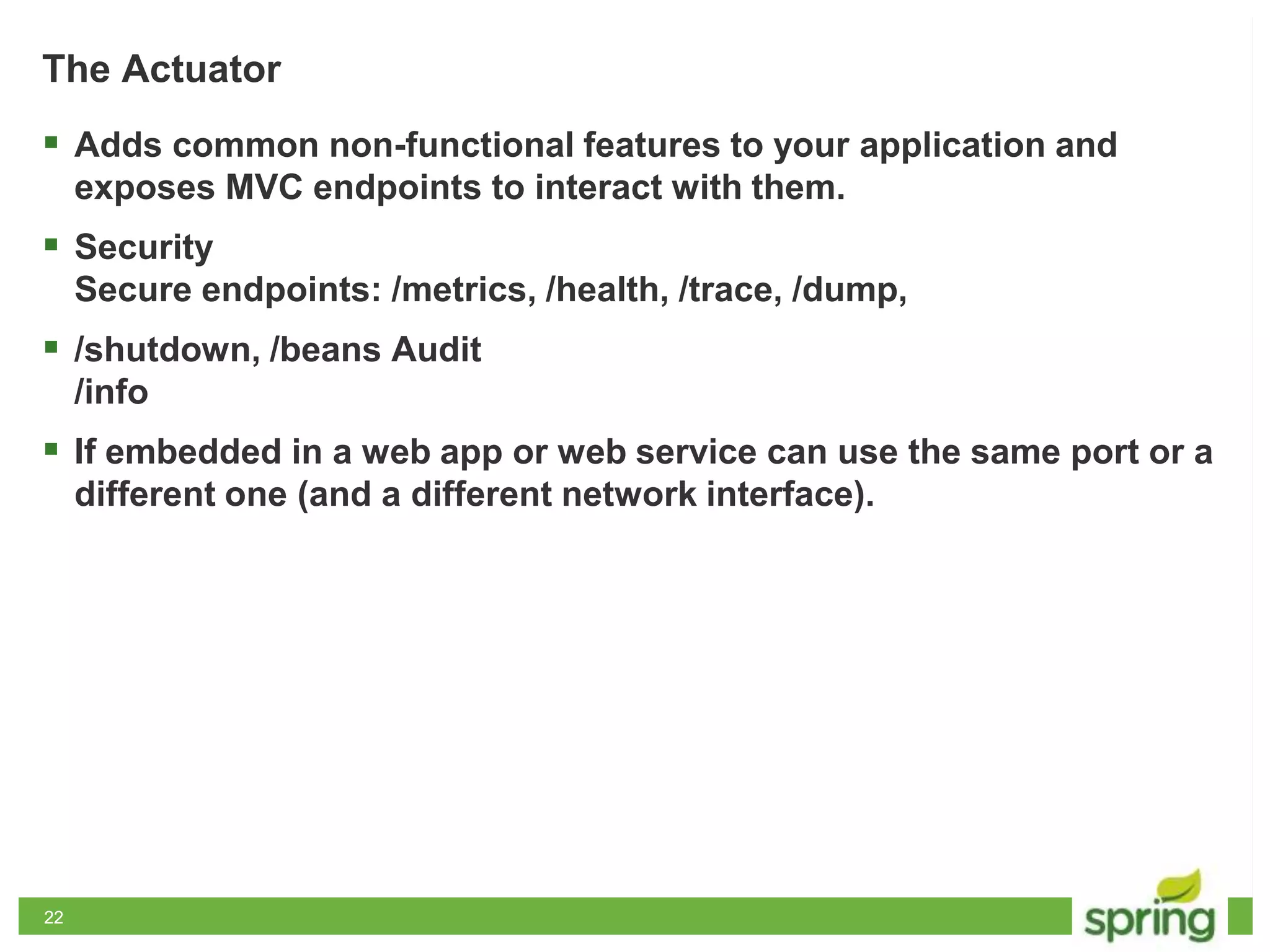 The Actuator

▪ Adds common non-functional features to your application and exposes MVC endpoints to interact with them.

▪ Security
Secure endpoints: /metrics, /health, /trace, /dump,

▪ /shutdown, /beans Audit
/info

▪ If embedded in a web app or web service can use the same port or a different one (and a different network interface).

22

spring